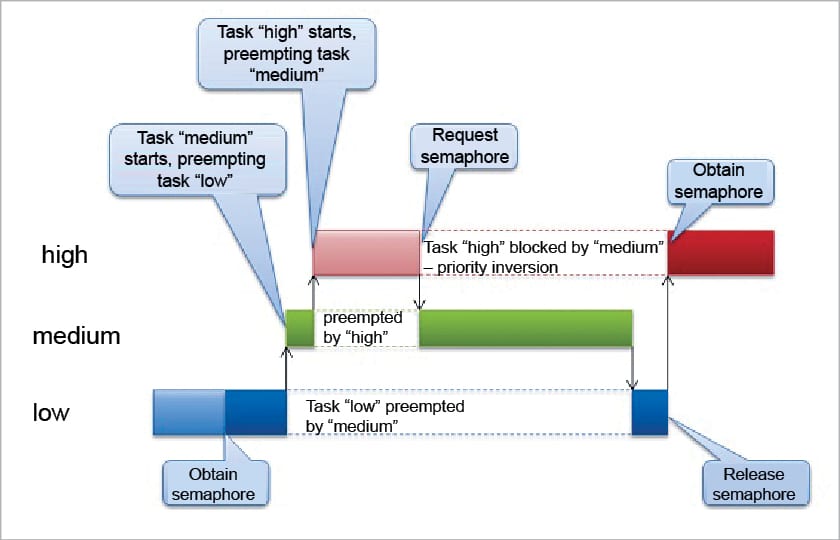 Task “high” starts, preempting task “medium”

Task “medium” starts, preempting task “low”

Request semaphore

Obtain semaphore

high

Task “high” blocked by “medium” – priority inversion

medium

preempted by “high”

low

Task “low” preempted by “medium”

Obtain semaphore

Release semaphore